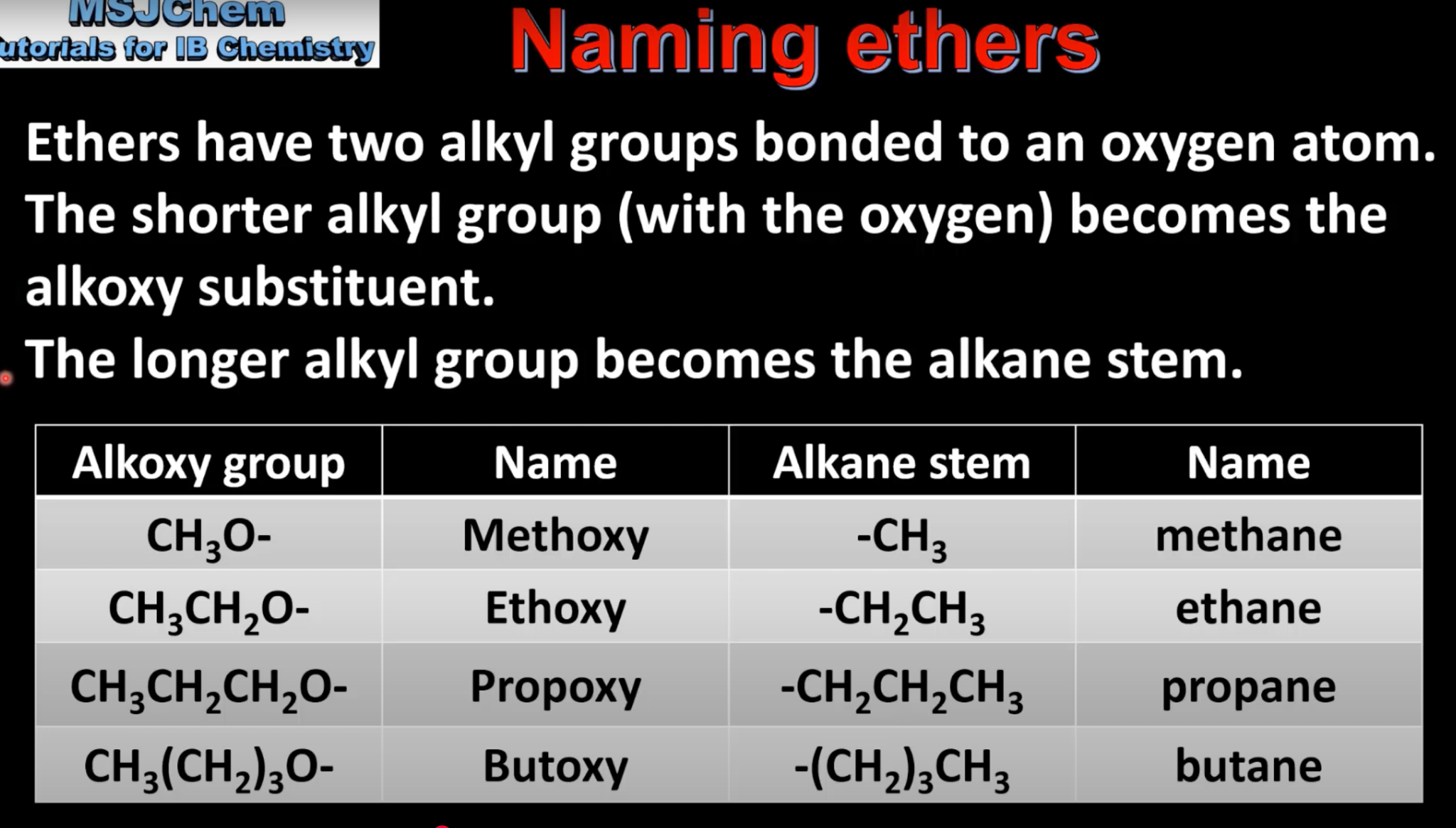 MSJChem
utorials for IB Chemistry

Naming ethers

Ethers have two alkyl groups bonded to an oxygen atom.
The shorter alkyl group (with the oxygen) becomes the alkoxy substituent.
The longer alkyl group becomes the alkane stem.

| Alkoxy group | Name | Alkane stem | Name |
|---|---|---|---|
| $CH_3O$- | Methoxy | -$CH_3$ | methane |
| $CH_3CH_2O$- | Ethoxy | -$CH_2CH_3$ | ethane |
| $CH_3CH_2CH_2O$- | Propoxy | -$CH_2CH_2CH_3$ | propane |
| $CH_3(CH_2)_3O$- | Butoxy | -$(CH_2)_3CH_3$ | butane |